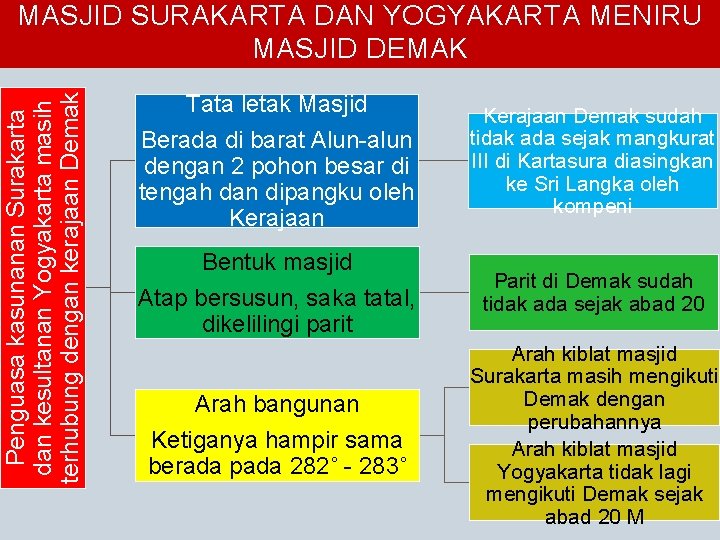 MASJID SURAKARTA DAN YOGYAKARTA MENIRU MASJID DEMAK

Penguasa kasunanan Surakarta dan kesultanan Yogyakarta masih terhubung dengan kerajaan Demak

Tata letak Masjid

Berada di barat Alun-alun dengan 2 pohon besar di tengah dan dipangku oleh Kerajaan

Kerajaan Demak sudah tidak ada sejak mangkurat III di Kartasura diasingkan ke Sri Langka oleh kompeni

Bentuk masjid

Atap bersusun, saka tatal, dikelilingi parit

Parit di Demak sudah tidak ada sejak abad 20

Arah bangunan

Ketiganya hampir sama berada pada 282° - 283°

Arah kiblat masjid Surakarta masih mengikuti Demak dengan perubahannya

Arah kiblat masjid Yogyakarta tidak lagi mengikuti Demak sejak abad 20 M